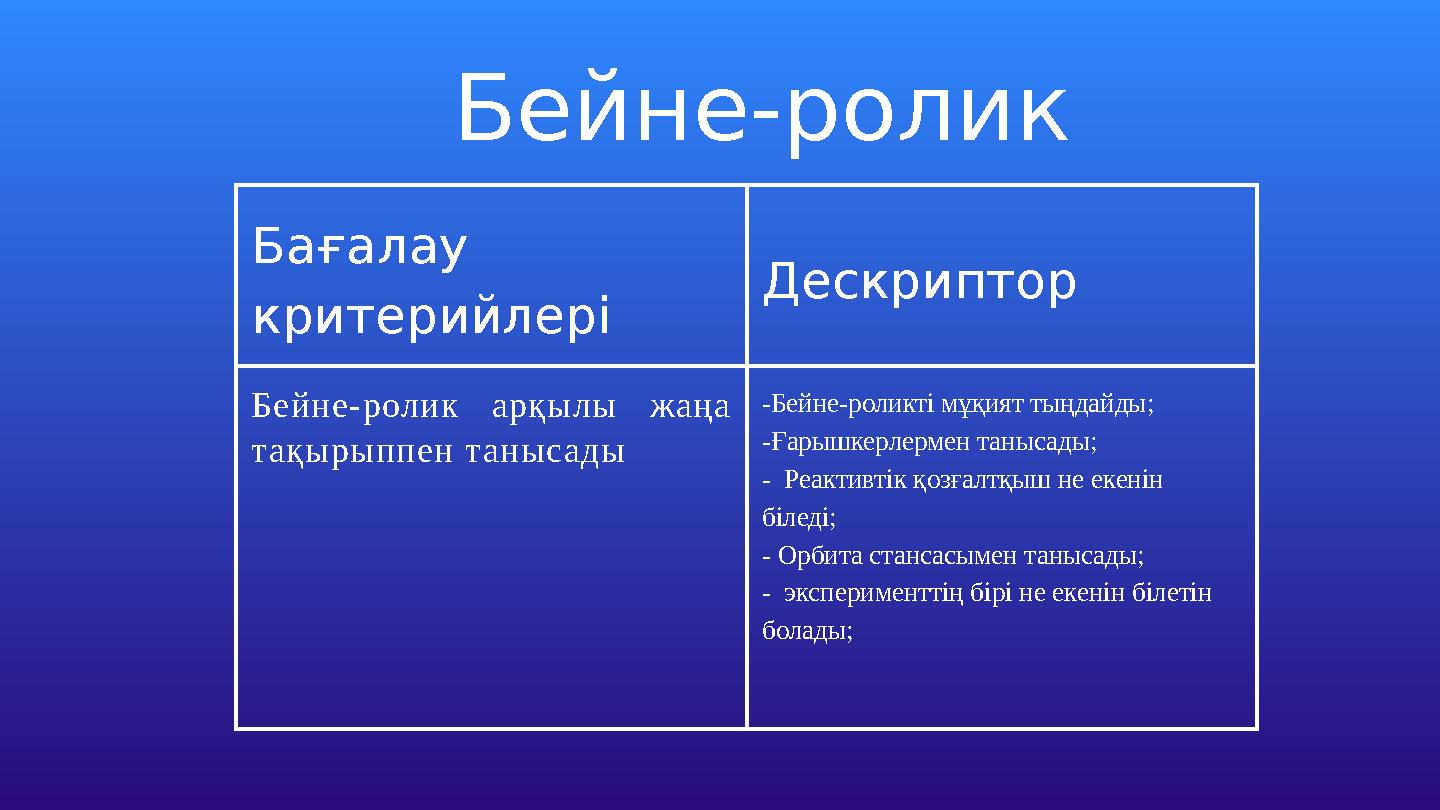 Бейне-ролик

| Бағалау критерийлері | Дескриптор |
|---|---|
| Бейне-ролик арқылы жаңа тақырыппен танысады | -Бейне-роликті мұқият тыңдайды; -Ғарышкерлермен танысады; - Реактивтік қозғалтқыш не екенін біледі; - Орбита стансасымен танысады; - эксперименттің бірі не екенін білетін болады; |